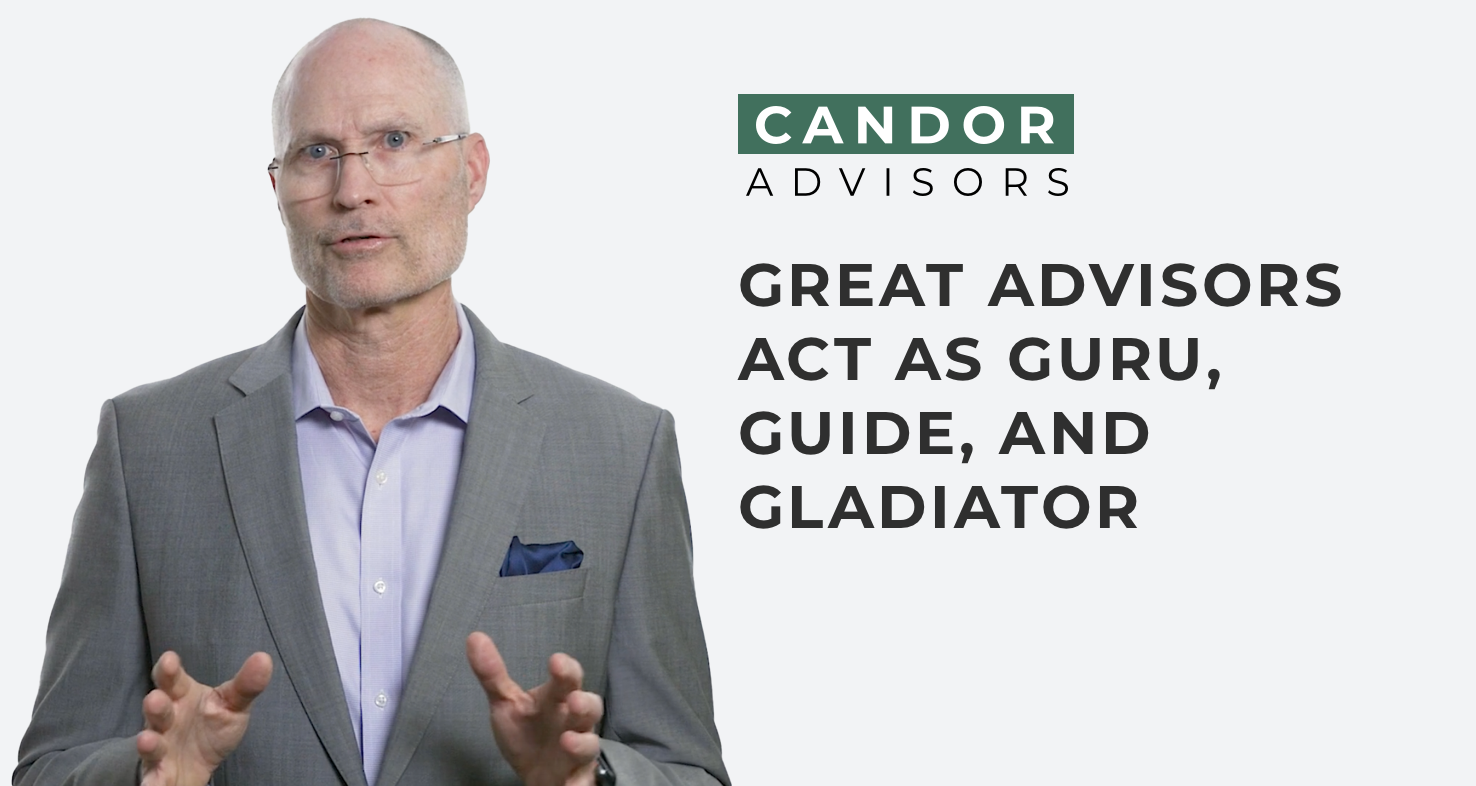 CANDOR
ADVISORS

GREAT ADVISORS ACT AS GURU, GUIDE, AND GLADIATOR